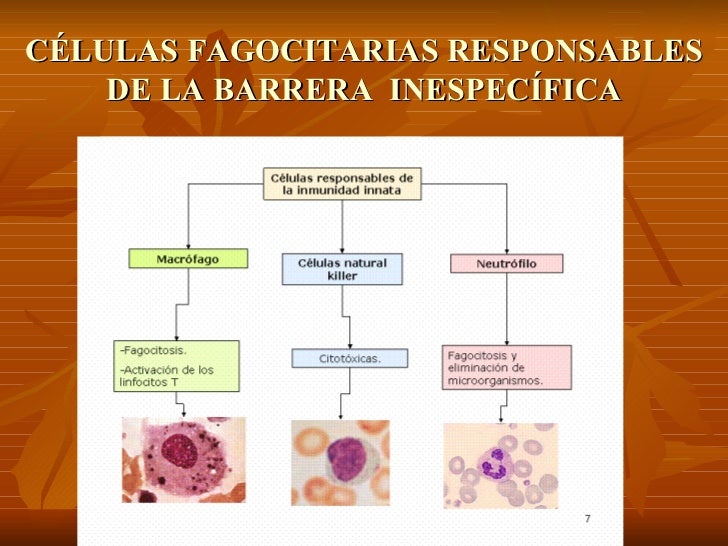 CÉLULAS FAGOCITARIAS RESPONSABLES DE LA BARRERA INESPECÍFICA

Células responsables de la inmunidad innata

Macrófago

Células natural killer

Neutrófilo

-Fagocitosis.

-Activación de los linfocitos T

Citotóxicas.

Fagocitosis y eliminación de microorganismos.

7